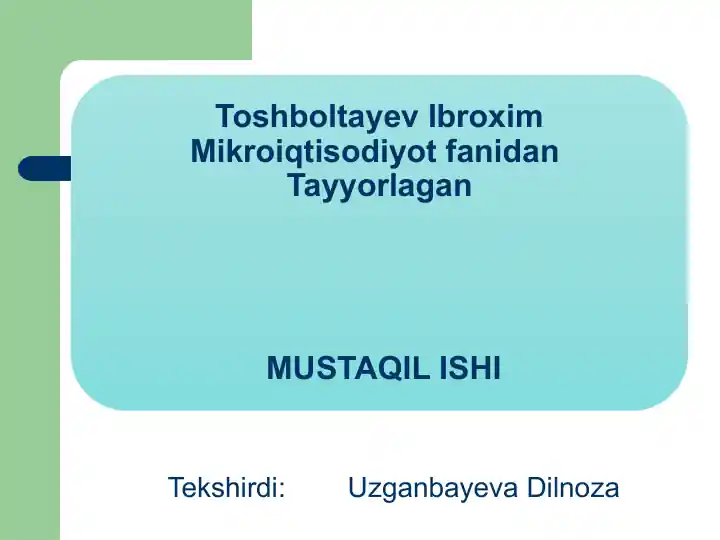 Toshboltayev Ibroxim
Mikroiqtisodiyot fanidan
Tayyorlagan

MUSTAQIL ISHI

Tekshirdi: Uzganbayeva Dilnoza